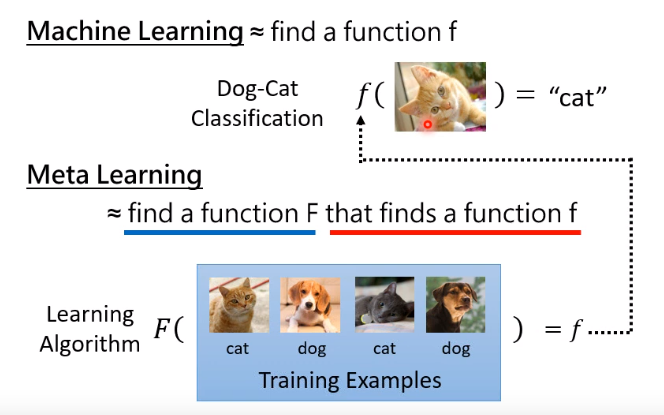 Machine Learning ≈ find a function f

Dog-Cat Classification $f($ $) =$ “cat”

Meta Learning

≈ find a function F that finds a function f

Learning Algorithm $F($ cat dog cat dog Training Examples $) = f$